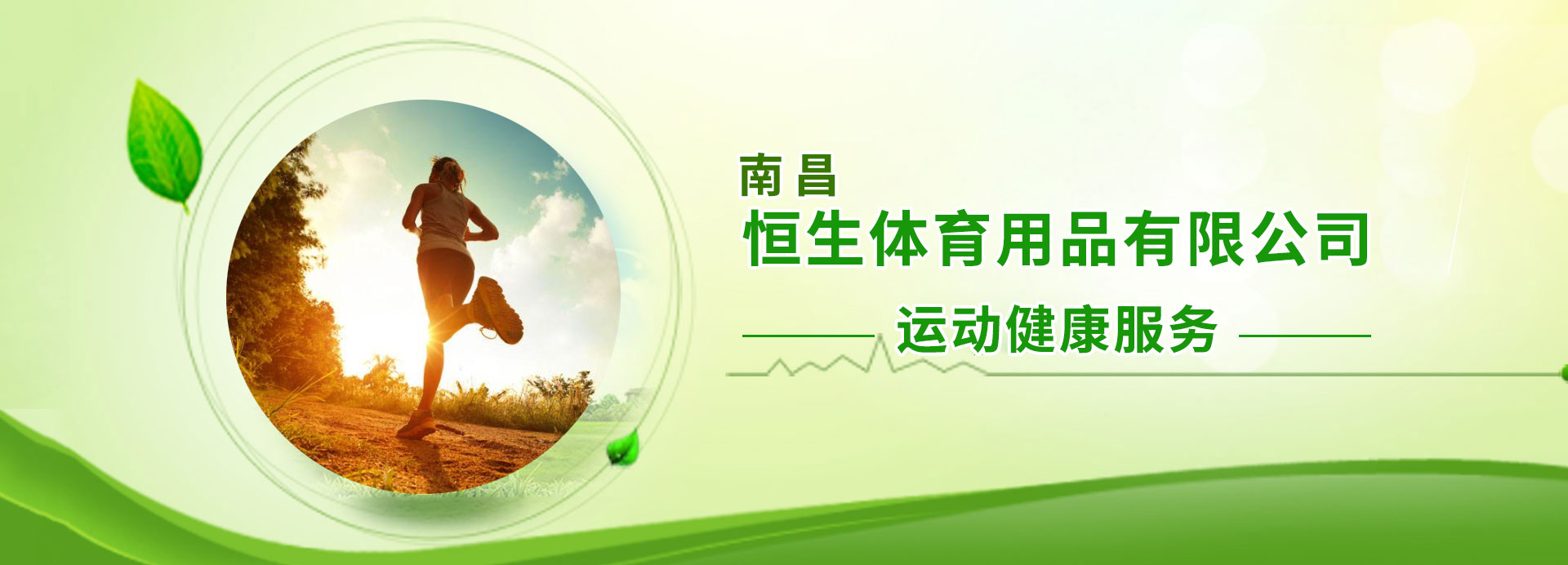 南昌
恒生体育用品有限公司
运动健康服务